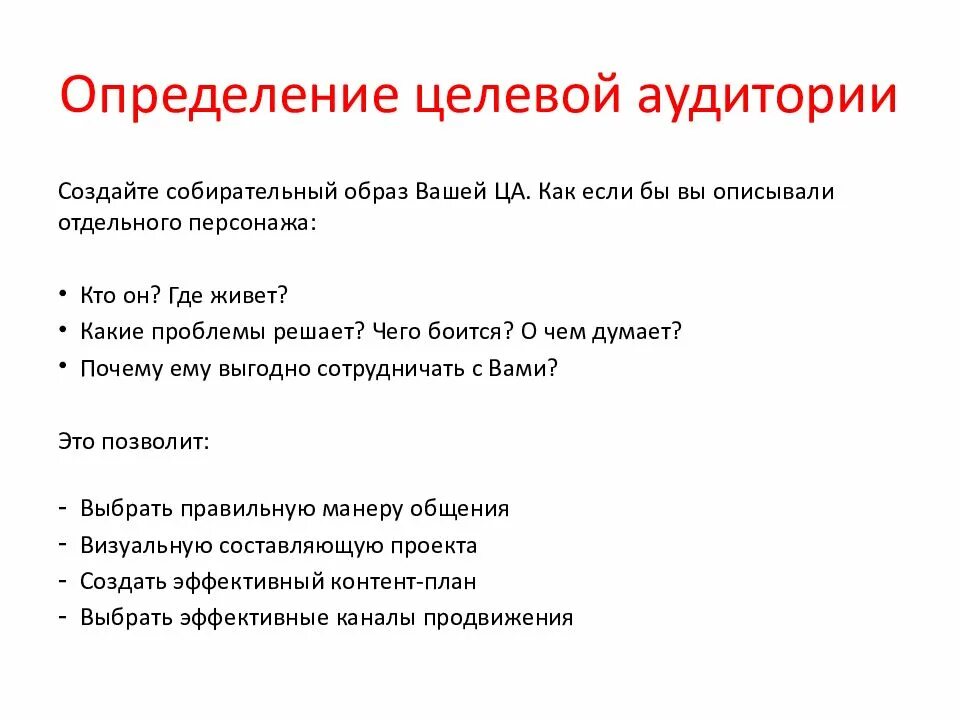 Определение целевой аудитории

Создайте собирательный образ Вашей ЦА. Как если бы вы описывали отдельного персонажа:

• Кто он? Где живет?
• Какие проблемы решает? Чего боится? О чем думает?
• Почему ему выгодно сотрудничать с Вами?

Это позволит:

- Выбрать правильную манеру общения
- Визуальную составляющую проекта
- Создать эффективный контент-план
- Выбрать эффективные каналы продвижения